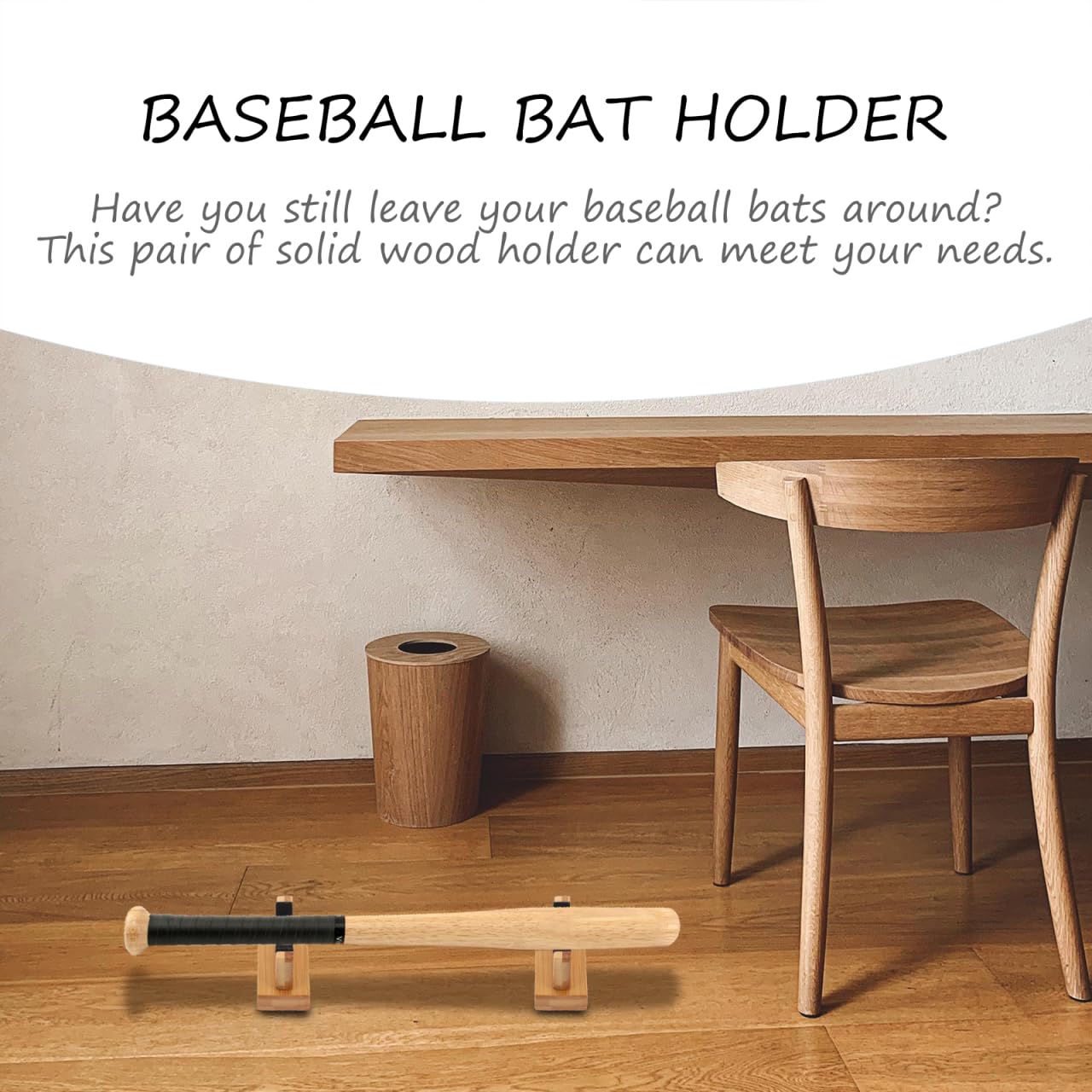 BASEBALL BAT HOLDER

Have you still leave your baseball bats around? This pair of solid wood holder can meet your needs.